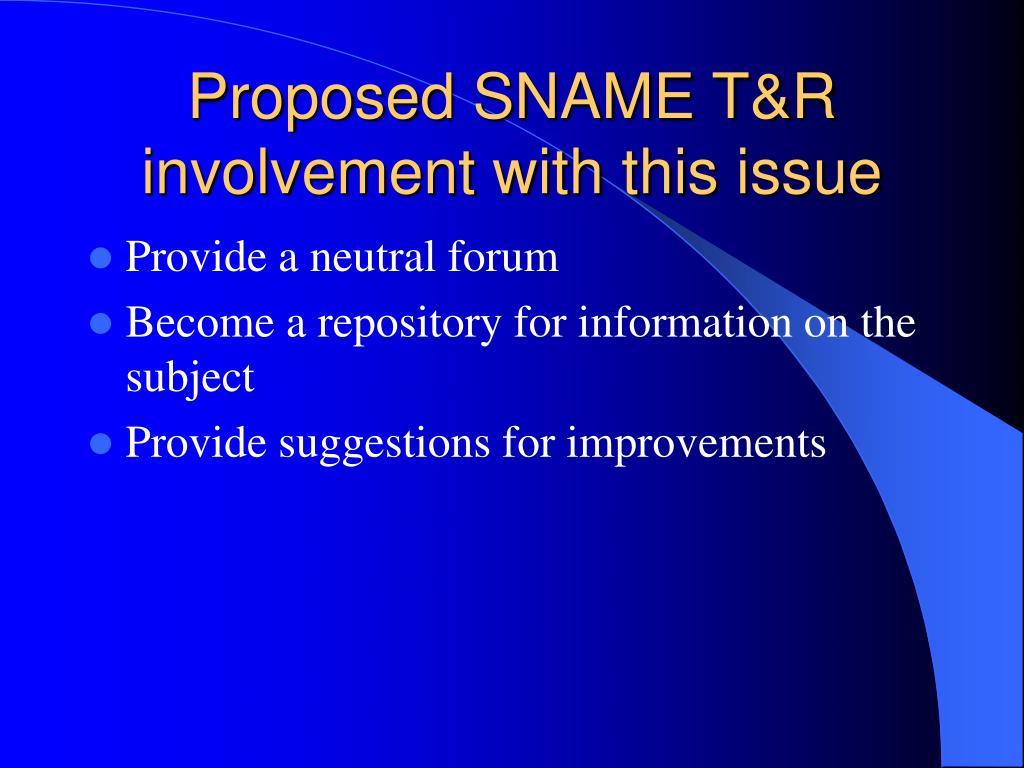 Proposed SNAME T&R involvement with this issue

- Provide a neutral forum
- Become a repository for information on the subject
- Provide suggestions for improvements